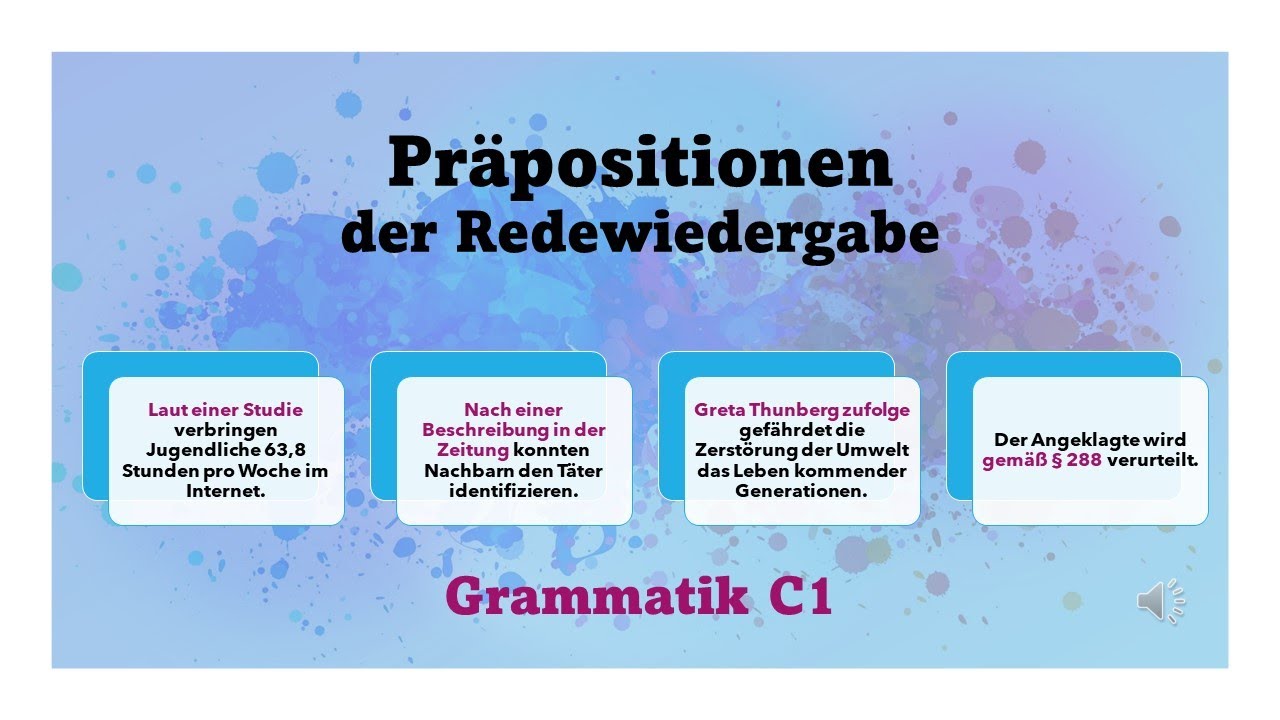 Präpositionen
der Redewiedergabe

Laut einer Studie verbringen Jugendliche 63,8 Stunden pro Woche im Internet.

Nach einer Beschreibung in der Zeitung konnten Nachbarn den Täter identifizieren.

Greta Thunberg zufolge gefährdet die Zerstörung der Umwelt das Leben kommender Generationen.

Der Angeklagte wird gemäß § 288 verurteilt.

Grammatik C1